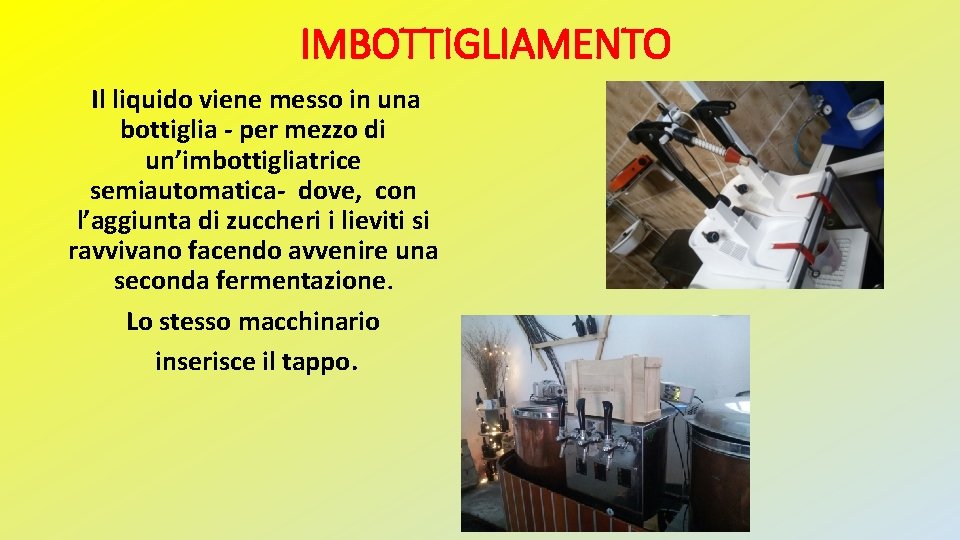 IMBOTTIGLIAMENTO

Il liquido viene messo in una bottiglia - per mezzo di un’imbottigliatrice semiautomatica- dove, con l’aggiunta di zuccheri i lieviti si ravvivano facendo avvenire una seconda fermentazione.

Lo stesso macchinario inserisce il tappo.